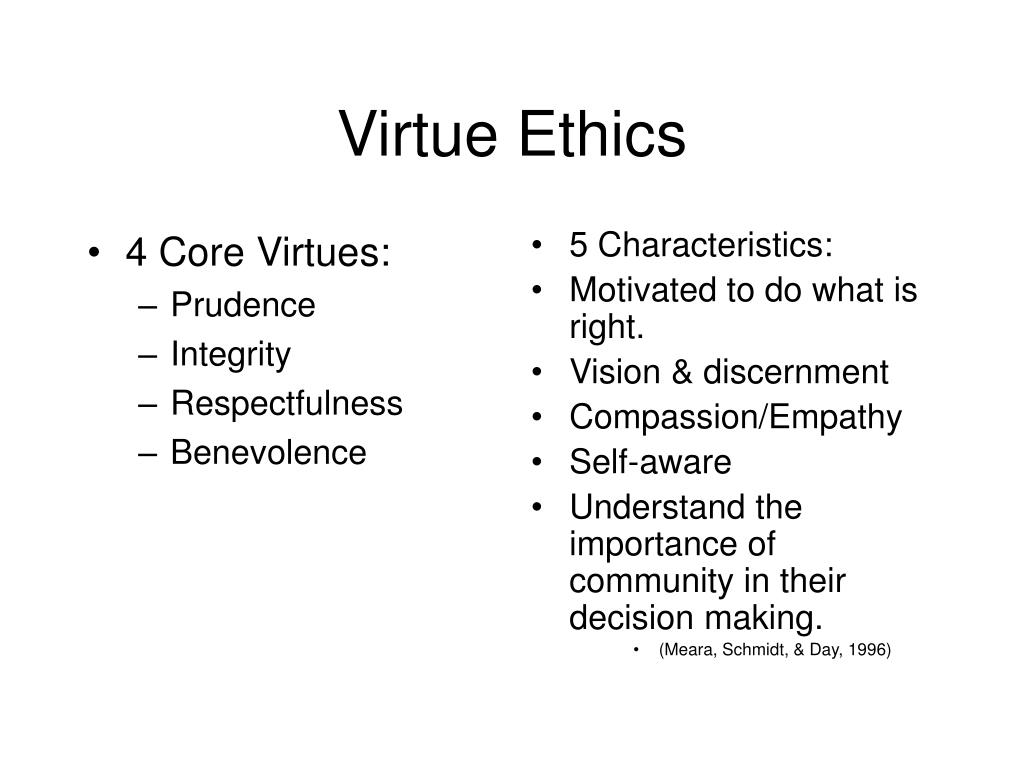 Virtue Ethics

• 4 Core Virtues:
– Prudence
– Integrity
– Respectfulness
– Benevolence

• 5 Characteristics:
• Motivated to do what is right.
• Vision & discernment
• Compassion/Empathy
• Self-aware
• Understand the importance of community in their decision making.
• (Meara, Schmidt, & Day, 1996)